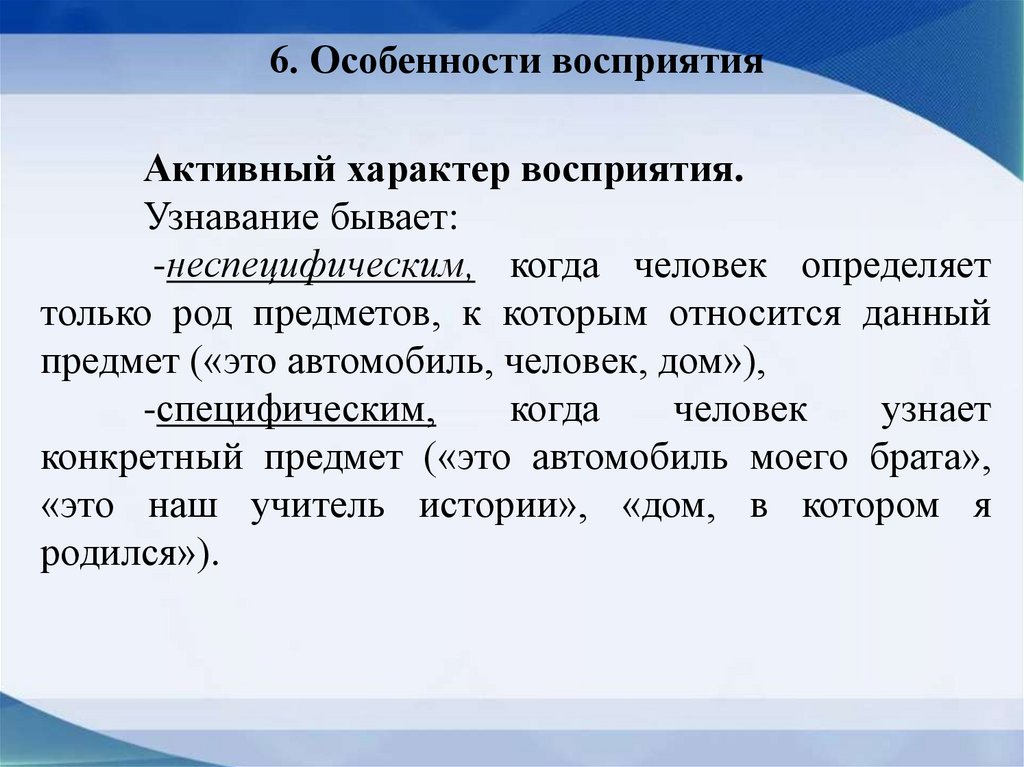 6. Особенности восприятия

Активный характер восприятия.

Узнавание бывает:

-неспецифическим, когда человек определяет только род предметов, к которым относится данный предмет («это автомобиль, человек, дом»),

-специфическим, когда человек узнает конкретный предмет («это автомобиль моего брата», «это наш учитель истории», «дом, в котором я родился»).